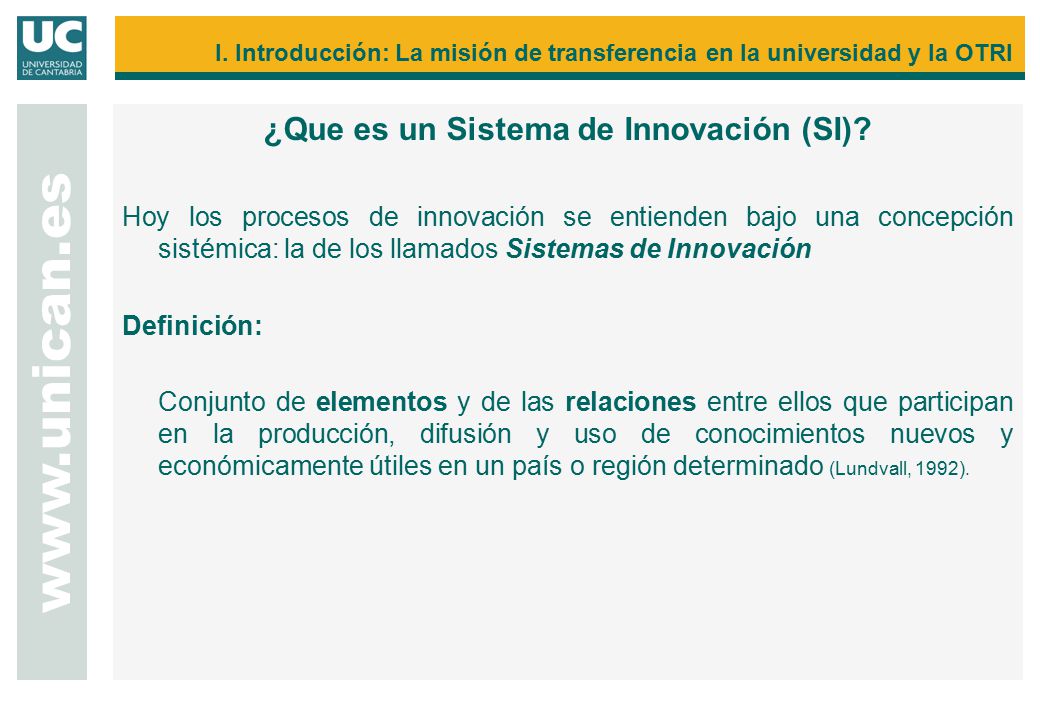 UC
UNIVERSIDAD DE CANTABRIA

I. Introducción: La misión de transferencia en la universidad y la OTRI

www.unican.es

¿Que es un Sistema de Innovación (SI)?

Hoy los procesos de innovación se entienden bajo una concepción sistémica: la de los llamados Sistemas de Innovación

Definición:

Conjunto de elementos y de las relaciones entre ellos que participan en la producción, difusión y uso de conocimientos nuevos y económicamente útiles en un país o región determinado (Lundvall, 1992).